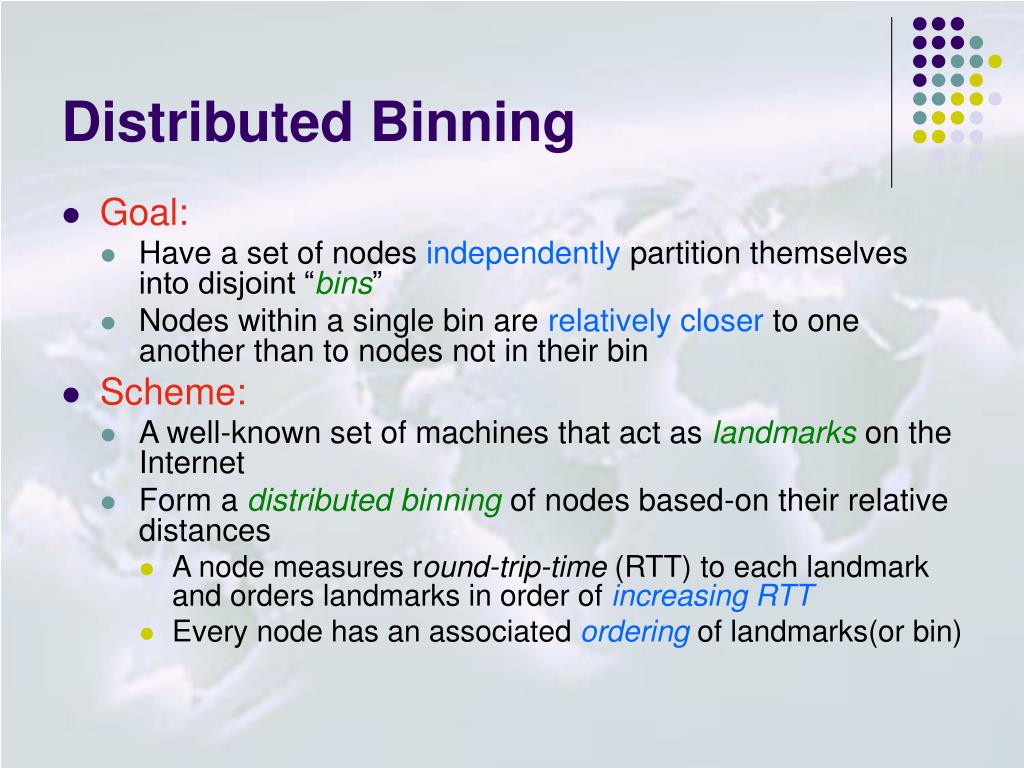 Distributed Binning

- Goal:
  - Have a set of nodes independently partition themselves into disjoint “bins”
  - Nodes within a single bin are relatively closer to one another than to nodes not in their bin
- Scheme:
  - A well-known set of machines that act as landmarks on the Internet
  - Form a distributed binning of nodes based-on their relative distances
    - A node measures round-trip-time (RTT) to each landmark and orders landmarks in order of increasing RTT
    - Every node has an associated ordering of landmarks(or bin)